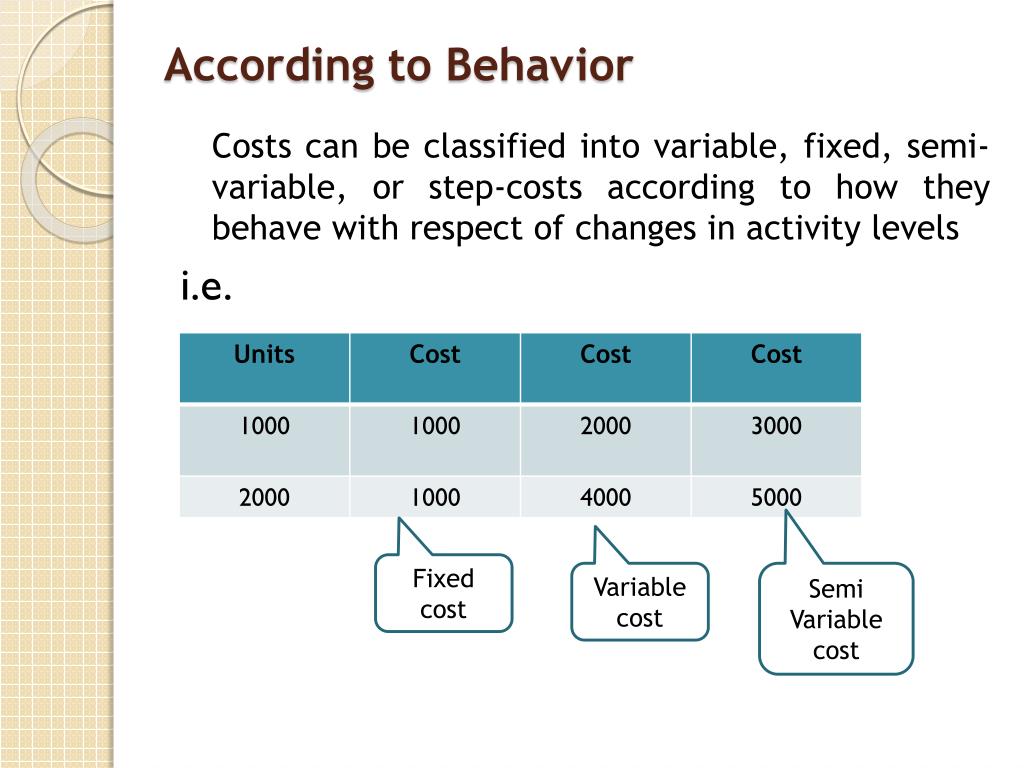 According to Behavior

Costs can be classified into variable, fixed, semi-variable, or step-costs according to how they behave with respect of changes in activity levels

i.e.

| Units | Cost | Cost | Cost |
|---|---|---|---|
| 1000 | 1000 | 2000 | 3000 |
| 2000 | 1000 | 4000 | 5000 |

Fixed cost

Variable cost

Semi Variable cost